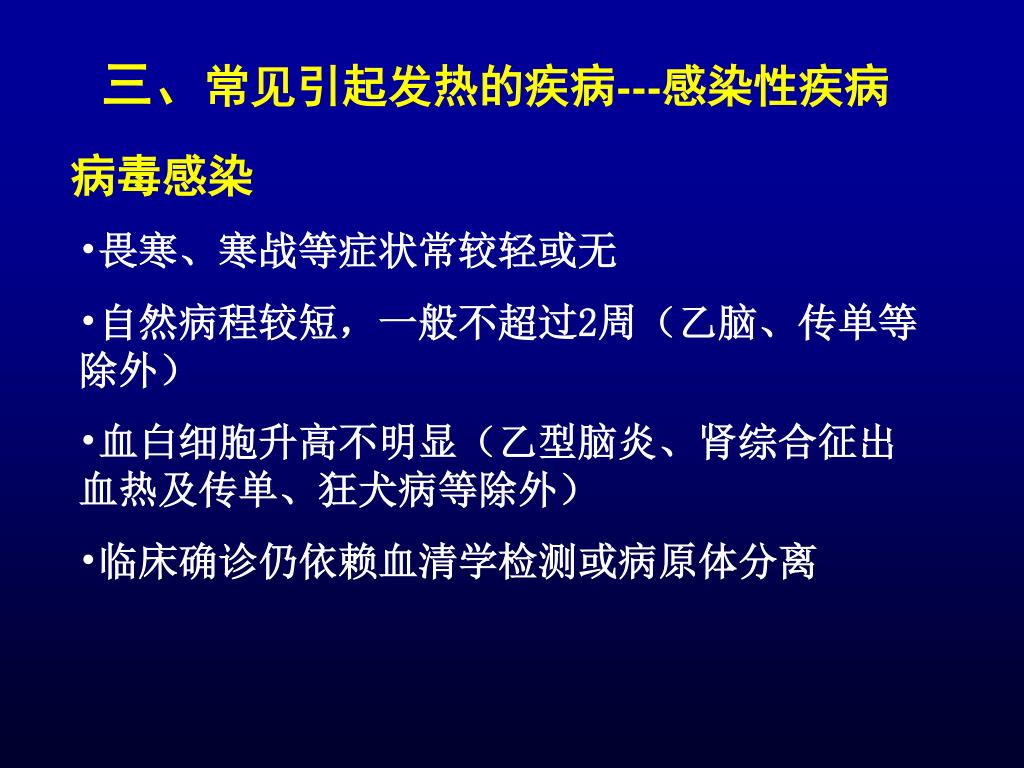 三、常见引起发热的疾病---感染性疾病

病毒感染

•畏寒、寒战等症状常较轻或无

•自然病程较短，一般不超过2周（乙脑、传单等除外）

•血白细胞升高不明显（乙型脑炎、肾综合征出血热及传单、狂犬病等除外）

•临床确诊仍依赖血清学检测或病原体分离